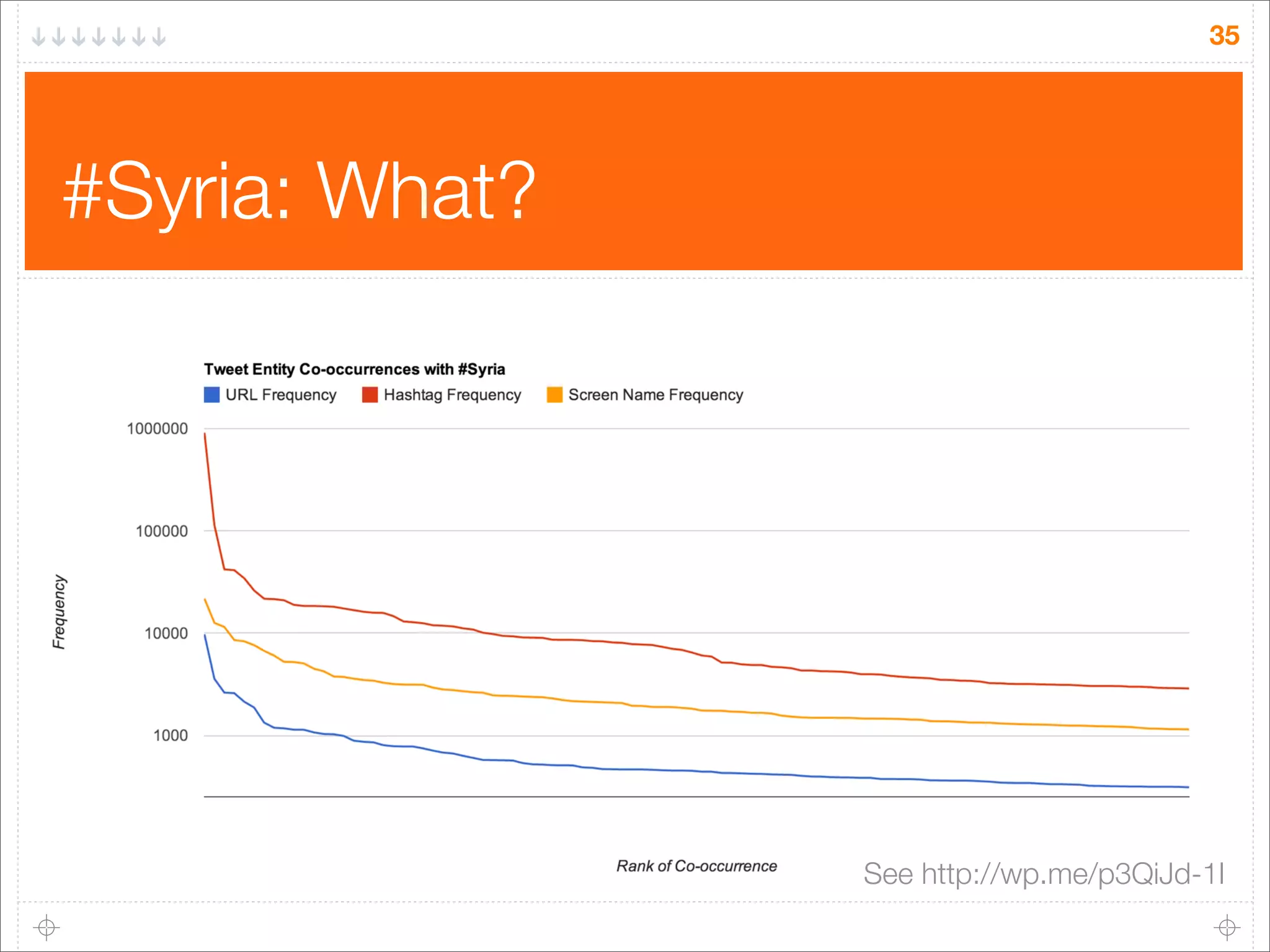 35

#Syria: What?

Tweet Entity Co-occurrences with #Syria

URL Frequency Hashtag Frequency Screen Name Frequency

1000000
100000
10000
1000

Frequency

Rank of Co-occurrence

See http://wp.me/p3QiJd-1I